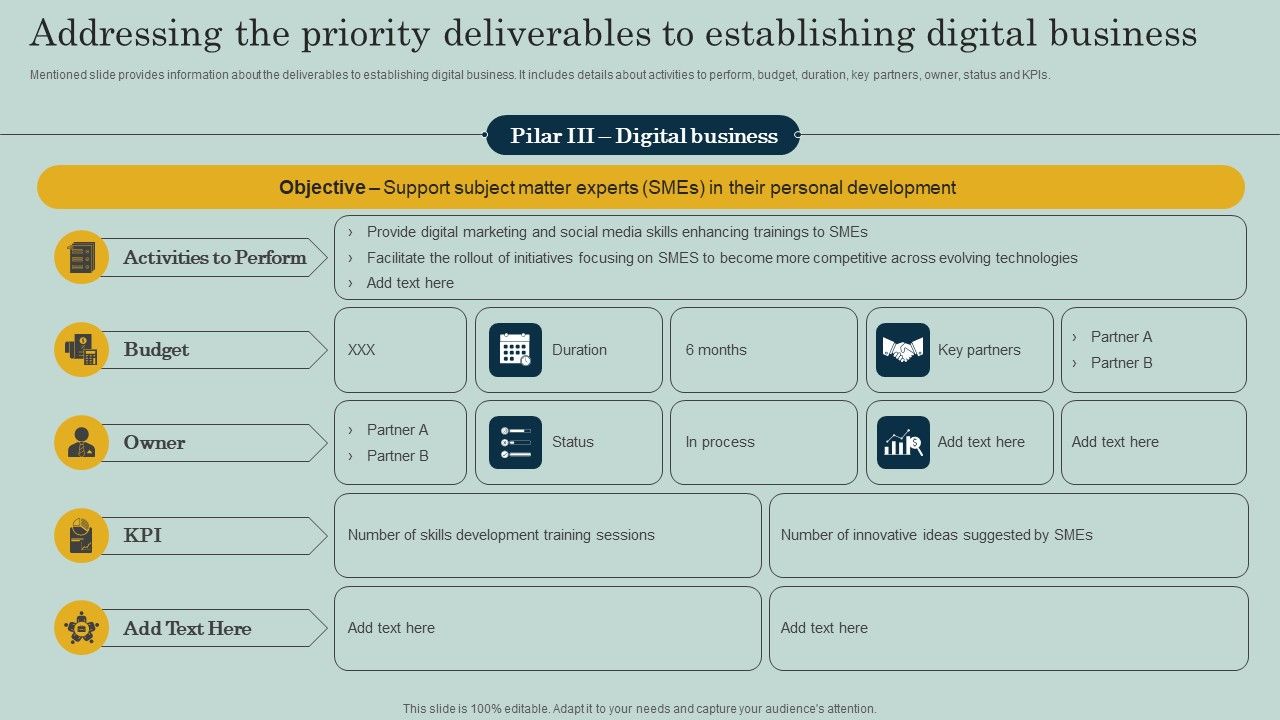 Addressing the priority deliverables to establishing digital business

Mentioned slide provides information about the deliverables to establishing digital business. It includes details about activities to perform, budget, duration, key partners, owner, status and KPIs.

Pilar III – Digital business

Objective – Support subject matter experts (SMEs) in their personal development

Activities to Perform

› Provide digital marketing and social media skills enhancing trainings to SMEs
› Facilitate the rollout of initiatives focusing on SMES to become more competitive across evolving technologies
› Add text here

Budget

XXX

Duration

6 months

Key partners

› Partner A
› Partner B

Owner

› Partner A
› Partner B

Status

In process

Add text here

Add text here

KPI

Number of skills development training sessions

Number of innovative ideas suggested by SMEs

Add Text Here

Add text here

Add text here

This slide is 100% editable. Adapt it to your needs and capture your audience's attention.